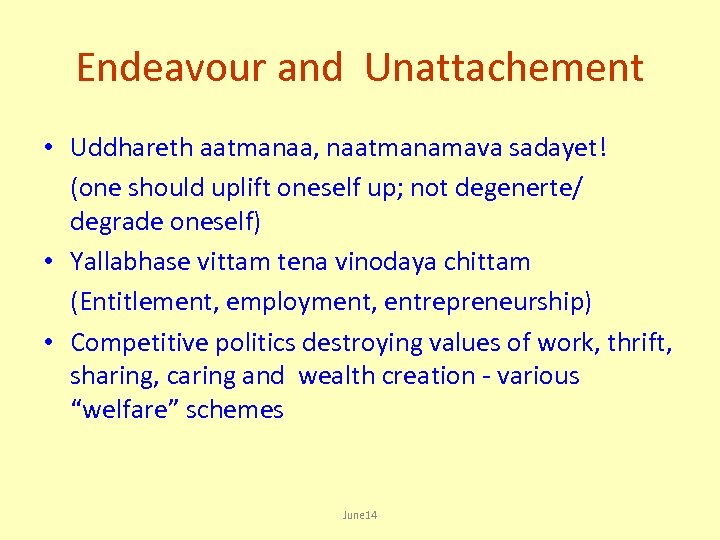 Endeavour and Unattachement

• Uddhareth aatmanaa, naatmanamava sadayet!
(one should uplift oneself up; not degenerte/ degrade oneself)

• Yallabhase vittam tena vinodaya chittam
(Entitlement, employment, entrepreneurship)

• Competitive politics destroying values of work, thrift, sharing, caring and wealth creation - various "welfare" schemes

June14